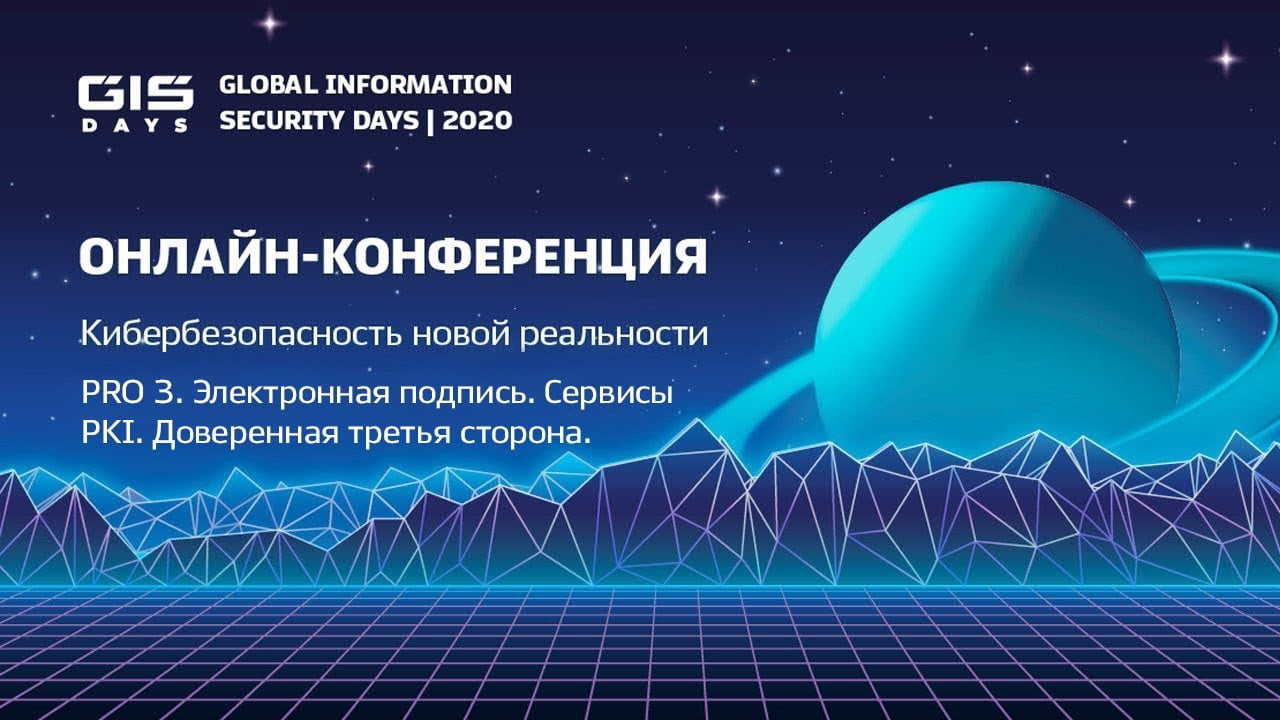 GIS DAYS

GLOBAL INFORMATION SECURITY DAYS | 2020

ОНЛАЙН-КОНФЕРЕНЦИЯ

Кибербезопасность новой реальности

PRO 3. Электронная подпись. Сервисы PKI. Доверенная третья сторона.